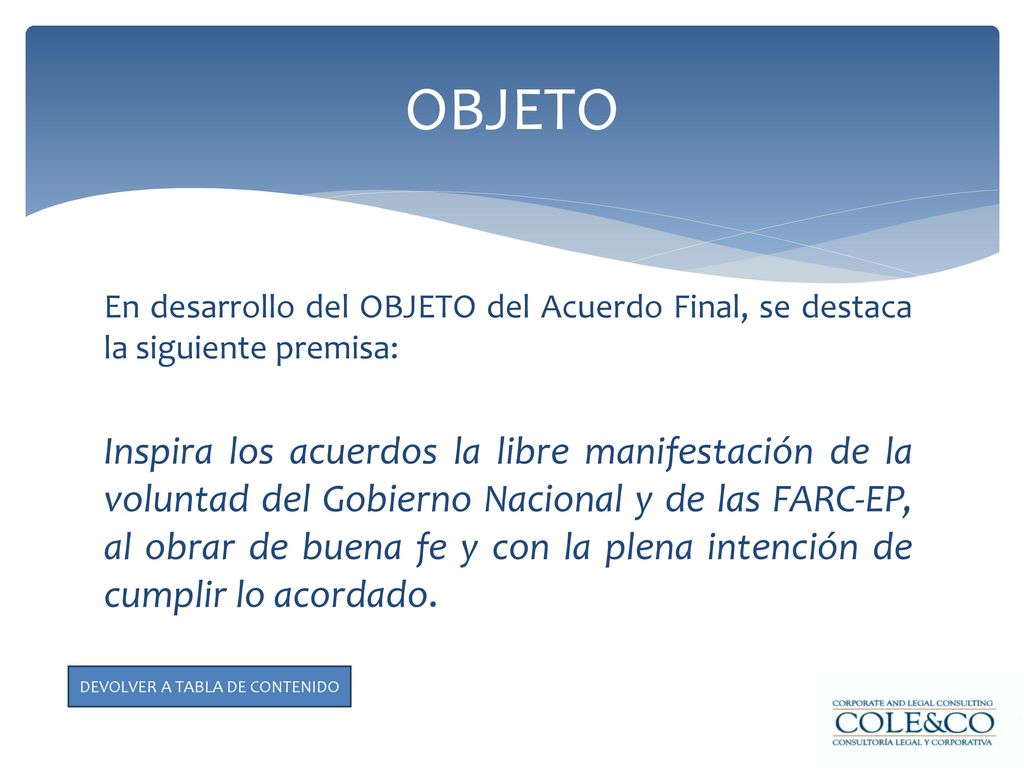 OBJETO

En desarrollo del OBJETO del Acuerdo Final, se destaca la siguiente premisa:

Inspira los acuerdos la libre manifestación de la voluntad del Gobierno Nacional y de las FARC-EP, al obrar de buena fe y con la plena intención de cumplir lo acordado.

DEVOLVER A TABLA DE CONTENIDO

CORPORATE AND LEGAL CONSULTING
COLE&CO
CONSULTORÍA LEGAL Y CORPORATIVA